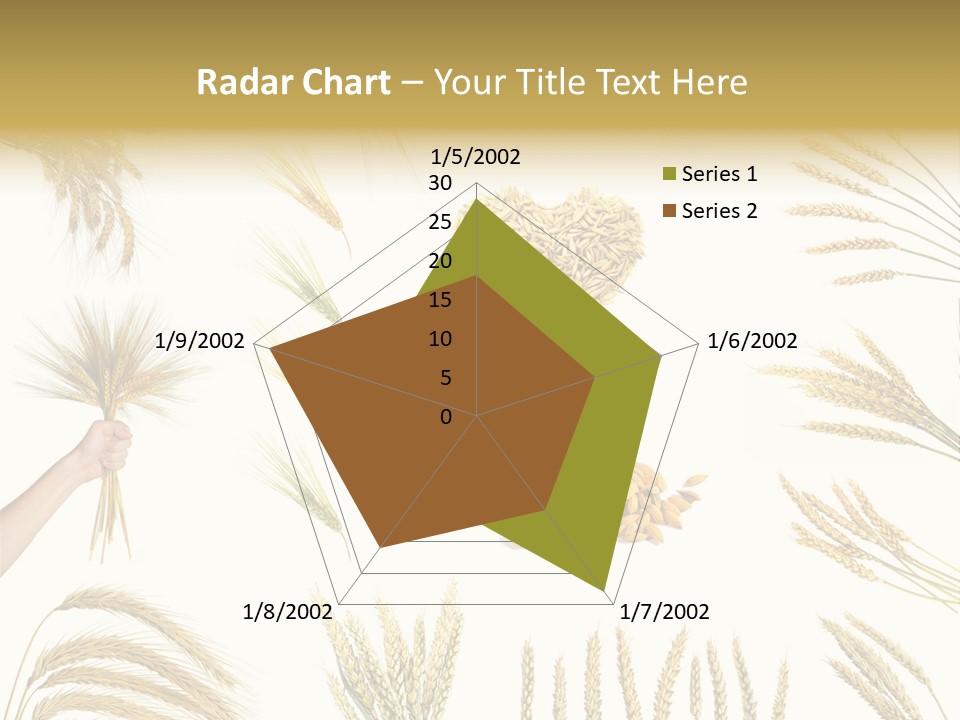 Radar Chart – Your Title Text Here

1/5/2002
30
25
20
15
10
5
0
1/6/2002
1/7/2002
1/8/2002
1/9/2002

Series 1
Series 2